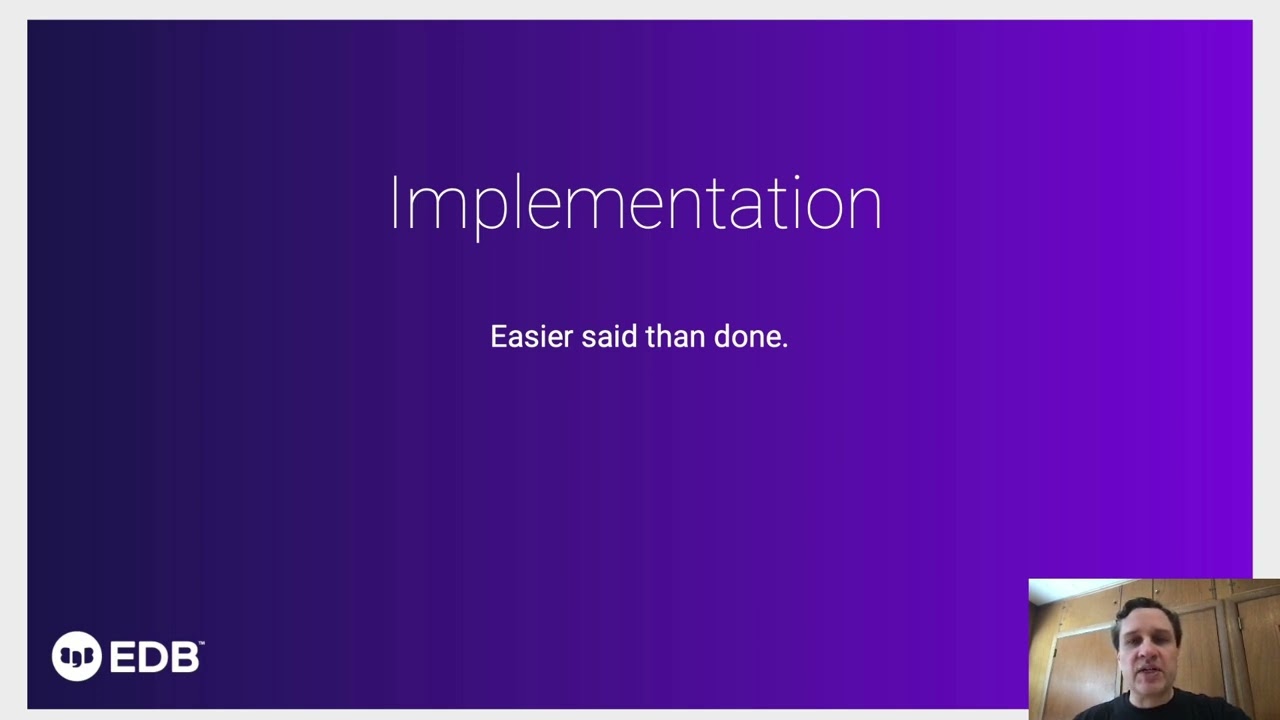 Implementation

Easier said than done.

EDB™